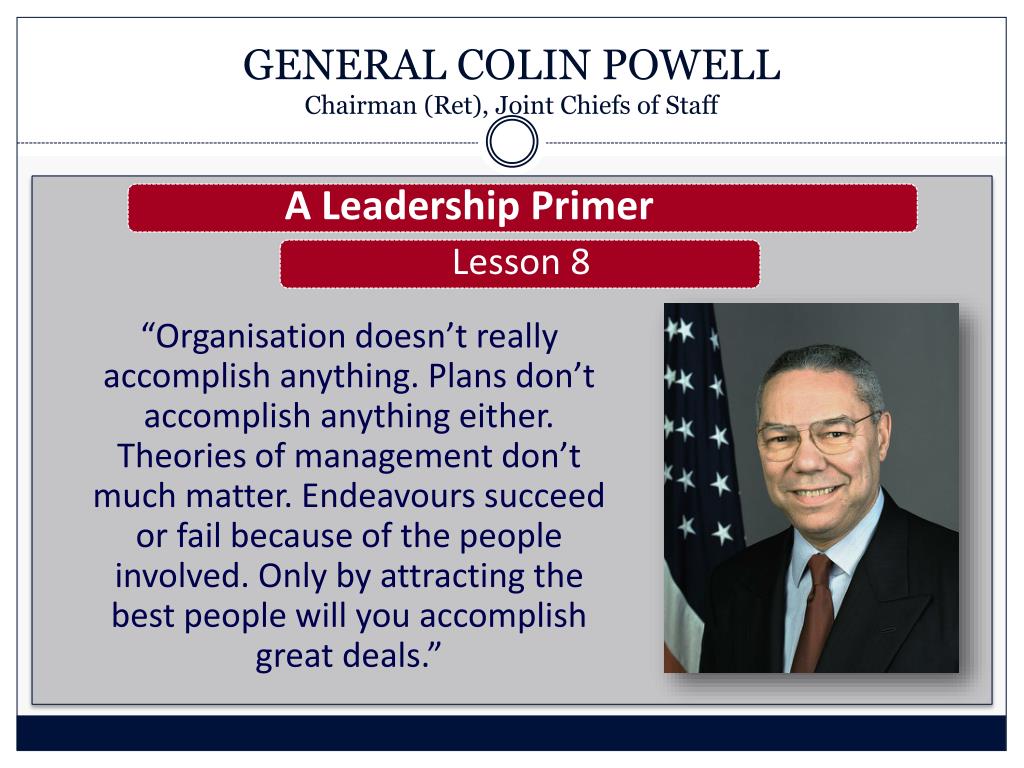 GENERAL COLIN POWELL
Chairman (Ret), Joint Chiefs of Staff

A Leadership Primer

Lesson 8

“Organisation doesn’t really accomplish anything. Plans don’t accomplish anything either. Theories of management don’t much matter. Endeavours succeed or fail because of the people involved. Only by attracting the best people will you accomplish great deals.”